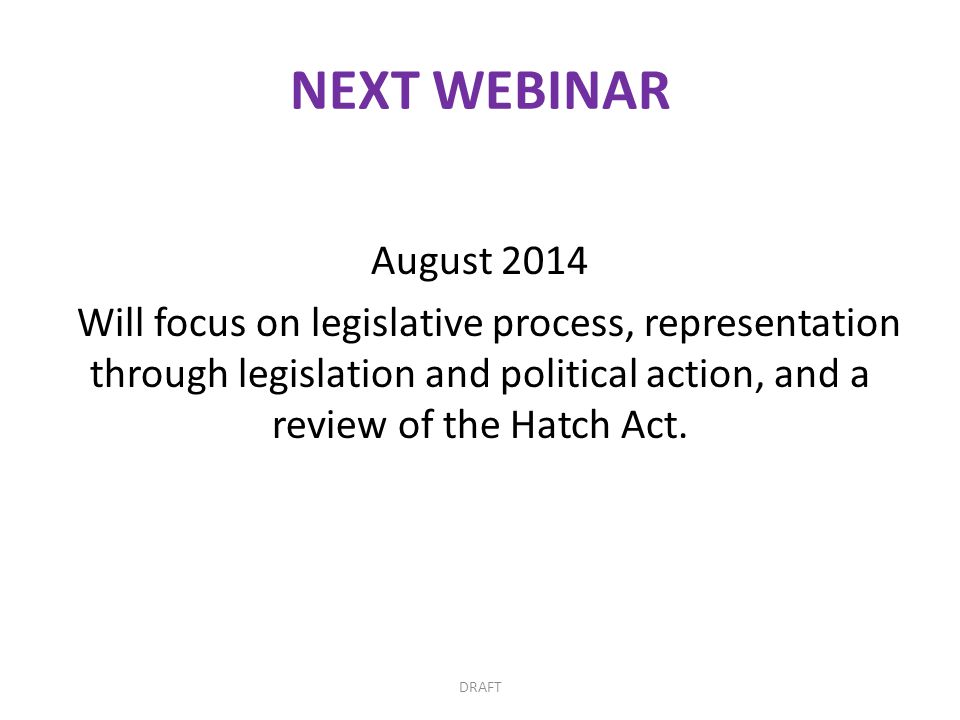 NEXT WEBINAR

August 2014

Will focus on legislative process, representation through legislation and political action, and a review of the Hatch Act.

DRAFT